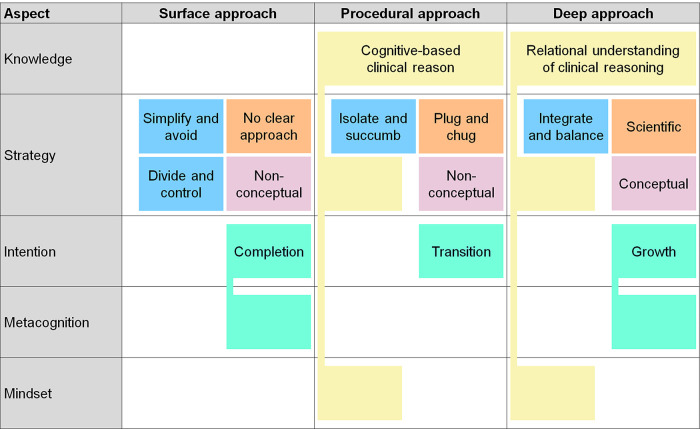 | Aspect | Surface approach | Procedural approach | Deep approach |
|---|---|---|---|
| Knowledge | | Cognitive-based clinical reason | Relational understanding of clinical reasoning |
| Strategy | Simplify and avoid; No clear approach; Divide and control; Non-conceptual | Isolate and succumb; Plug and chug; Non-conceptual | Integrate and balance; Scientific; Conceptual |
| Intention | Completion | Transition | Growth |
| Metacognition | | | |
| Mindset | | | |